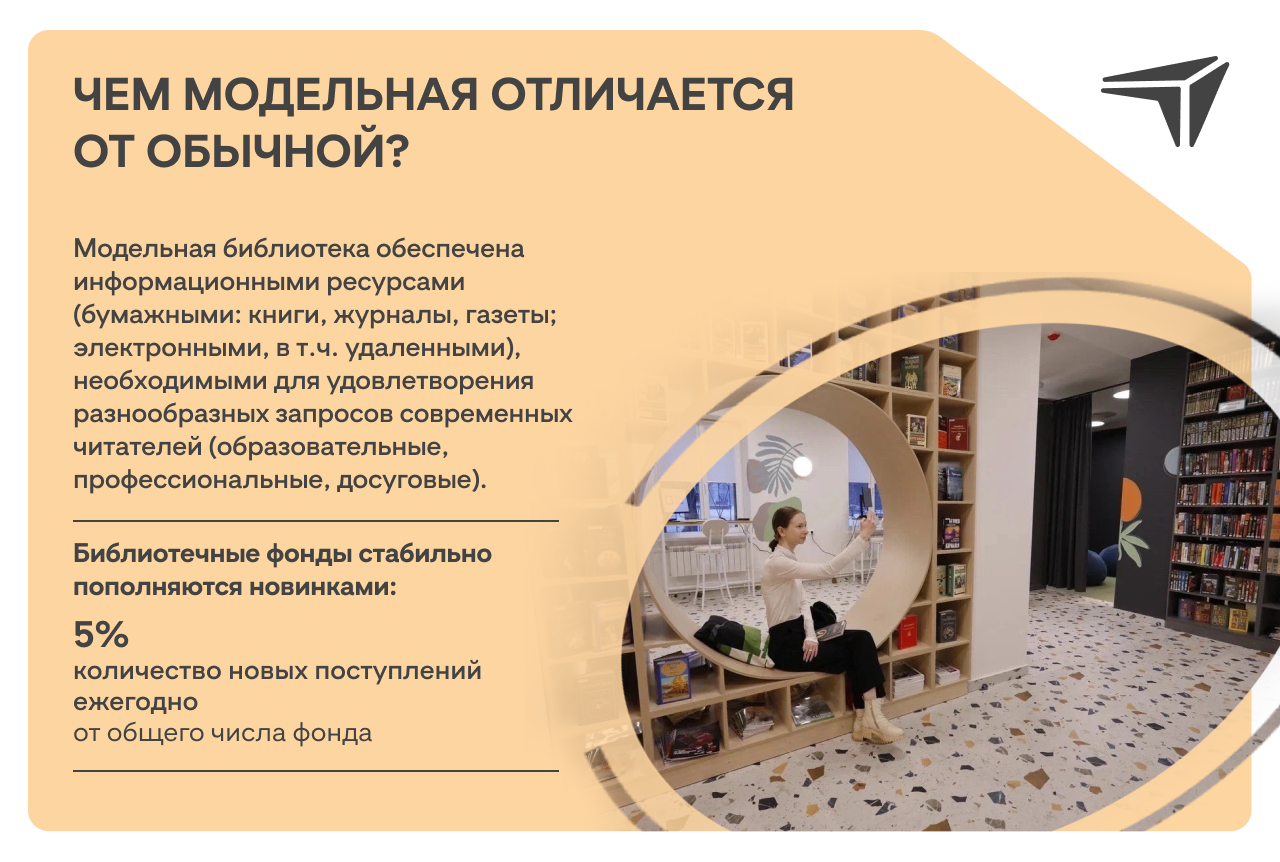 ЧЕМ МОДЕЛЬНАЯ ОТЛИЧАЕТСЯ ОТ ОБЫЧНОЙ?

Модельная библиотека обеспечена информационными ресурсами (бумажными: книги, журналы, газеты; электронными, в т.ч. удаленными), необходимыми для удовлетворения разнообразных запросов современных читателей (образовательные, профессиональные, досуговые).

Библиотечные фонды стабильно пополняются новинками:

5%
количество новых поступлений ежегодно
от общего числа фонда